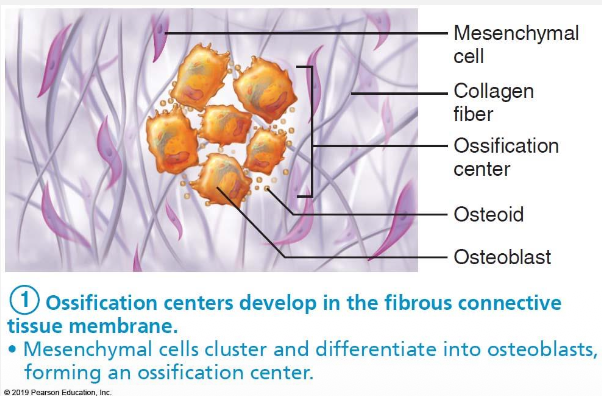 Mesenchymal cell

Collagen fiber

Ossification center

Osteoid

Osteoblast

① Ossification centers develop in the fibrous connective tissue membrane.

• Mesenchymal cells cluster and differentiate into osteoblasts, forming an ossification center.

© 2019 Pearson Education, Inc.